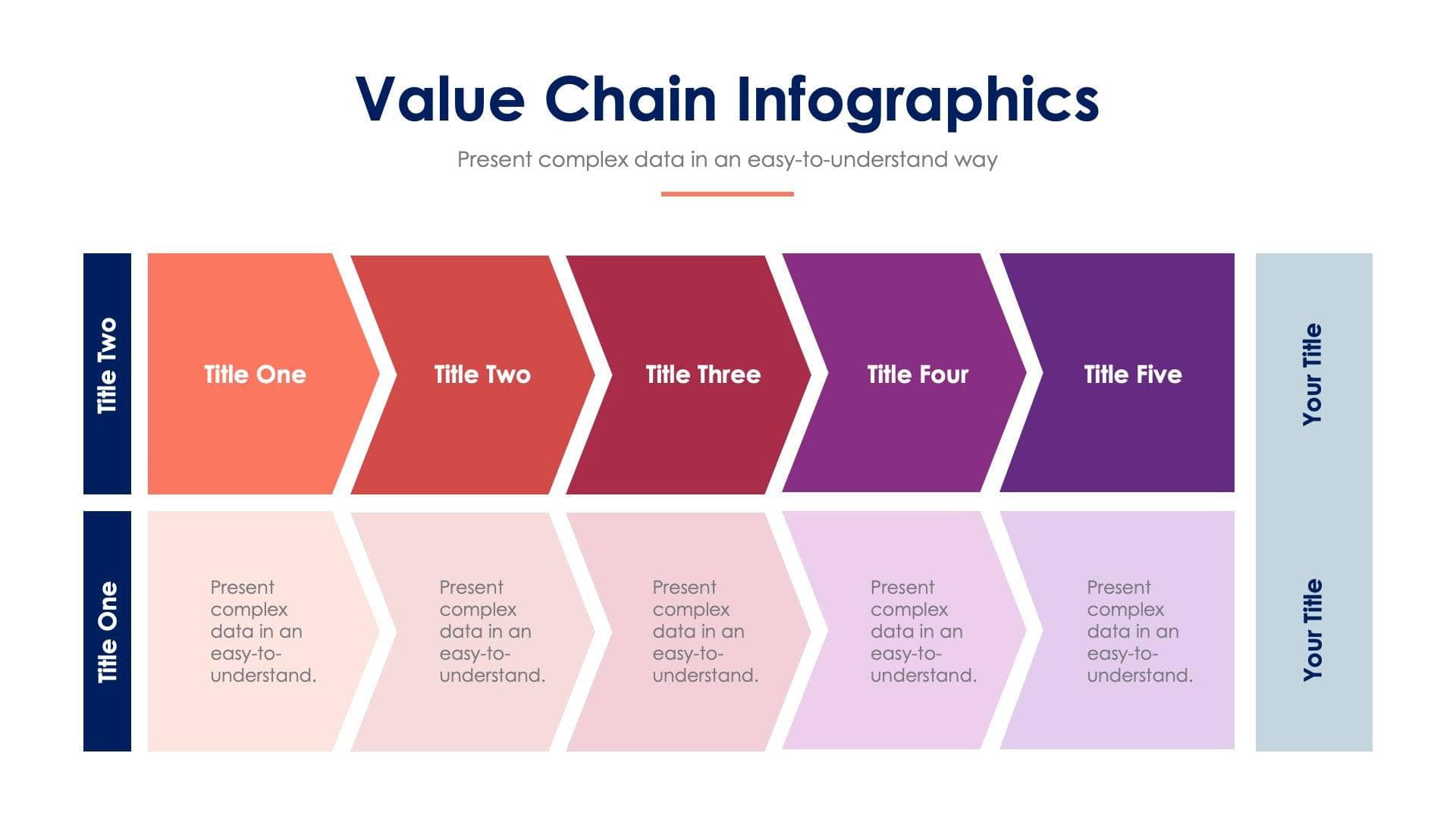 Value Chain Infographics

Present complex data in an easy-to-understand way

Title Two

Title One

Title Two

Title Three

Title Four

Title Five

Your Title

Title One

Present complex data in an easy-to-understand.

Present complex data in an easy-to-understand.

Present complex data in an easy-to-understand.

Present complex data in an easy-to-understand.

Present complex data in an easy-to-understand.

Your Title